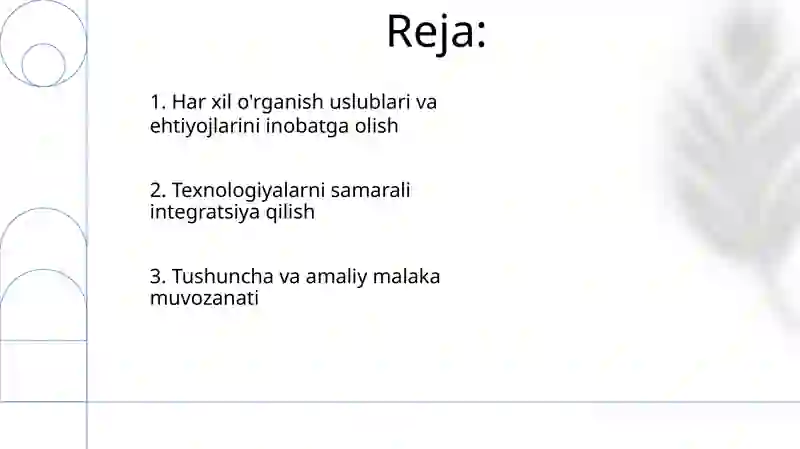 Reja:

1. Har xil o'rganish uslublari va ehtiyojlarini inobatga olish

2. Texnologiyalarni samarali integratsiya qilish

3. Tushuncha va amaliy malaka muvozanati